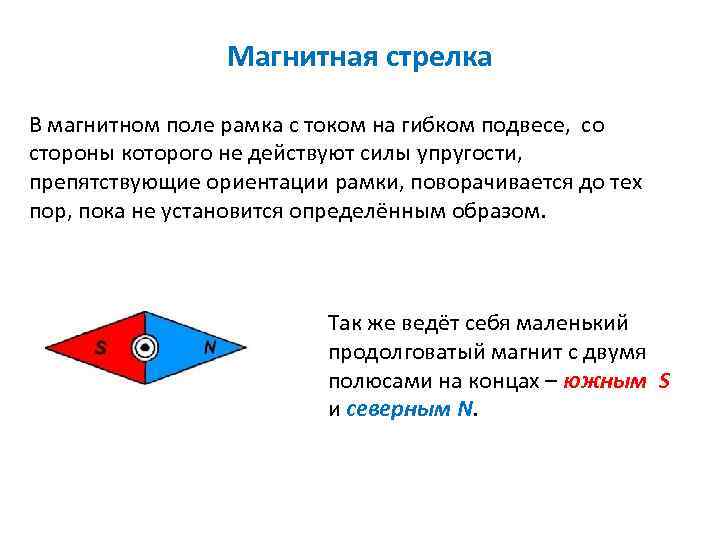 Магнитная стрелка

В магнитном поле рамка с током на гибком подвесе, со стороны которого не действуют силы упругости, препятствующие ориентации рамки, поворачивается до тех пор, пока не установится определённым образом.

S

N

Так же ведёт себя маленький продолговатый магнит с двумя полюсами на концах – южным S и северным N.